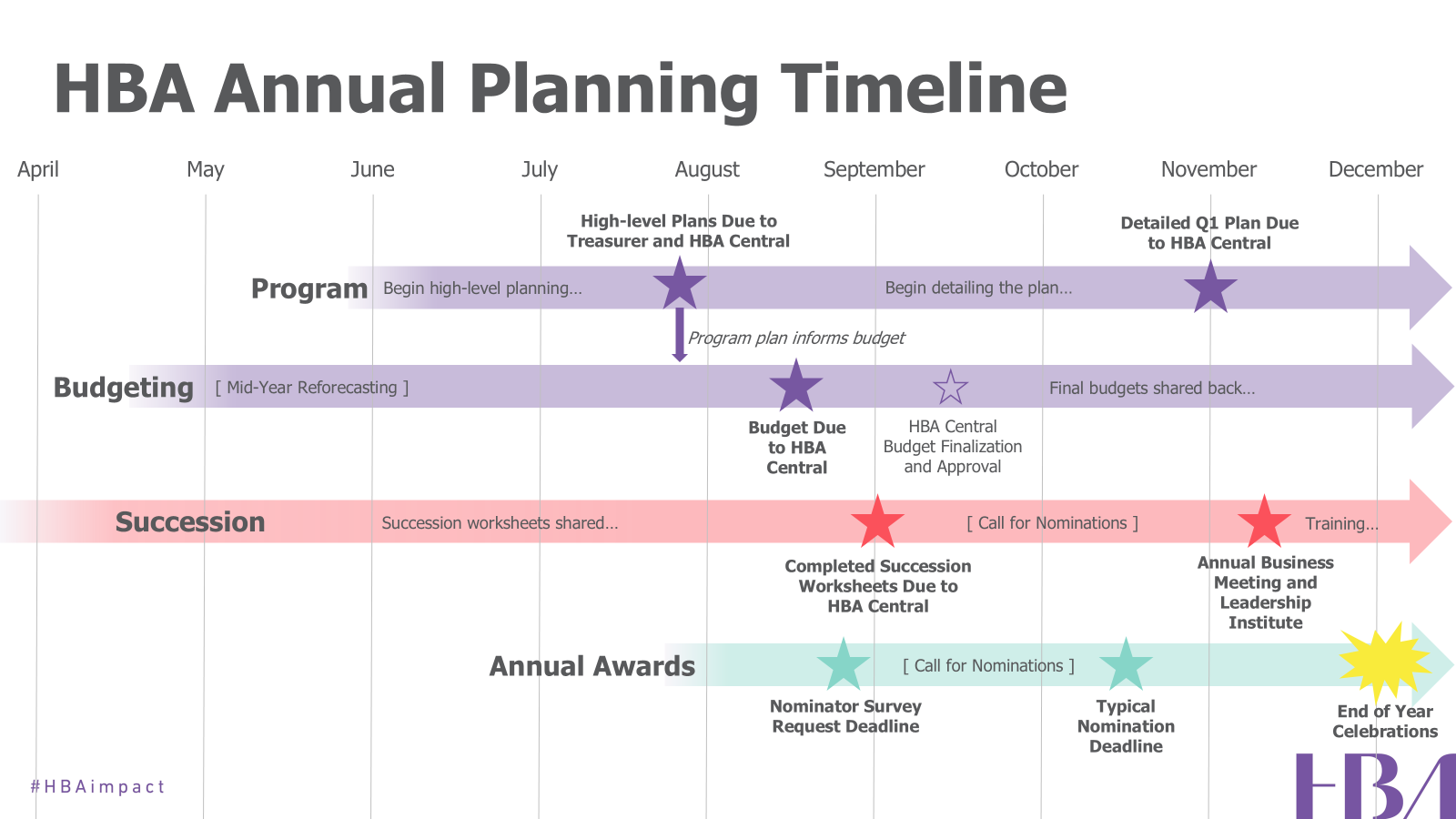 HBA Annual Planning Timeline

April May June July August September October November December

High-level Plans Due to Treasurer and HBA Central

Detailed Q1 Plan Due to HBA Central

Program Begin high-level planning… Begin detailing the plan…

Program plan informs budget

Budgeting [ Mid-Year Reforecasting ] Final budgets shared back…

Budget Due to HBA Central

HBA Central Budget Finalization and Approval

Succession Succession worksheets shared… [ Call for Nominations ] Training…

Completed Succession Worksheets Due to HBA Central

Annual Business Meeting and Leadership Institute

Annual Awards [ Call for Nominations ]

Nominator Survey Request Deadline

Typical Nomination Deadline

End of Year Celebrations

#HBAimpact

HBA